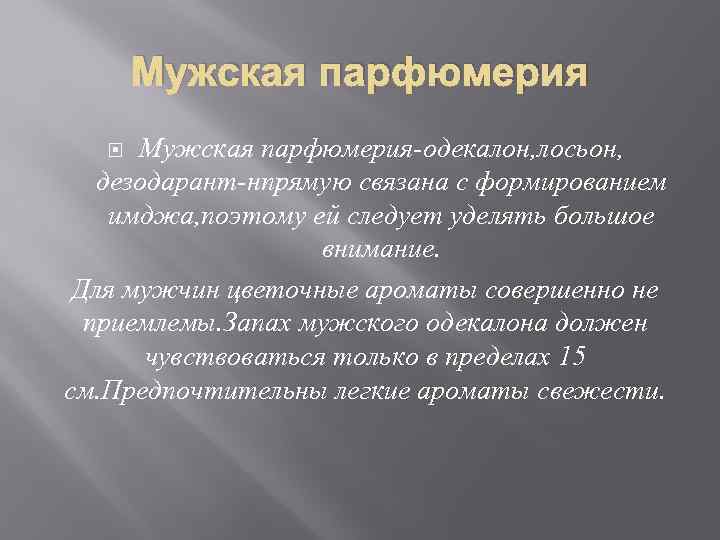 Мужская парфюмерия

Мужская парфюмерия-одекалон,лосьон, дезодарант-нпрямую связана с формированием имджа,поэтому ей следует уделять большое внимание.

Для мужчин цветочные ароматы совершенно не приемлемы.Запах мужского одекалона должен чувствоваться только в пределах 15 см.Предпочтительны легкие ароматы свежести.